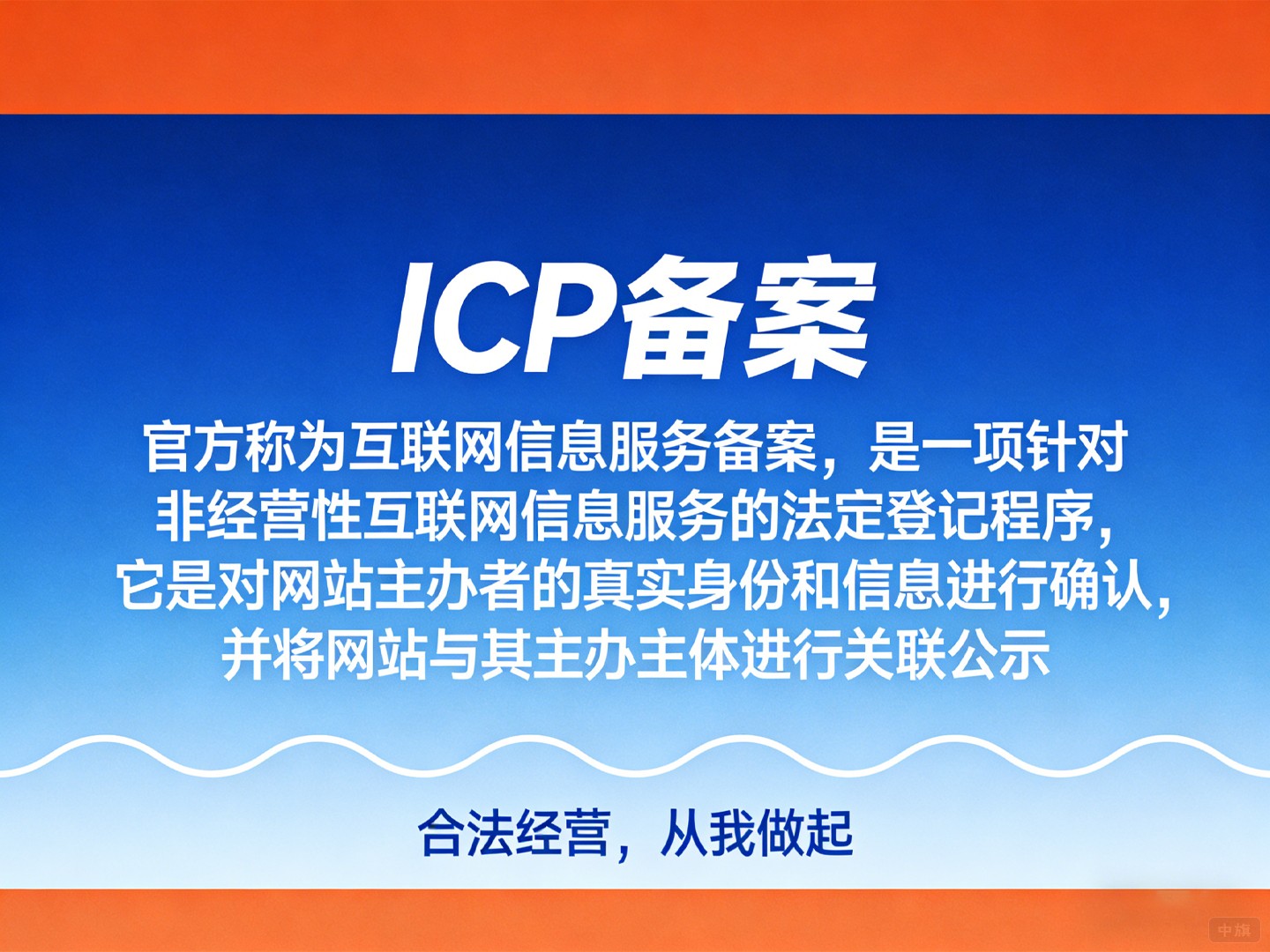 ICP备案

官方称为互联网信息服务备案，是一项针对非经营性互联网信息服务的法定登记程序，它是对网站主办者的真实身份和信息进行确认，并将网站与其主办主体进行关联公示

合法经营，从我做起

中旗